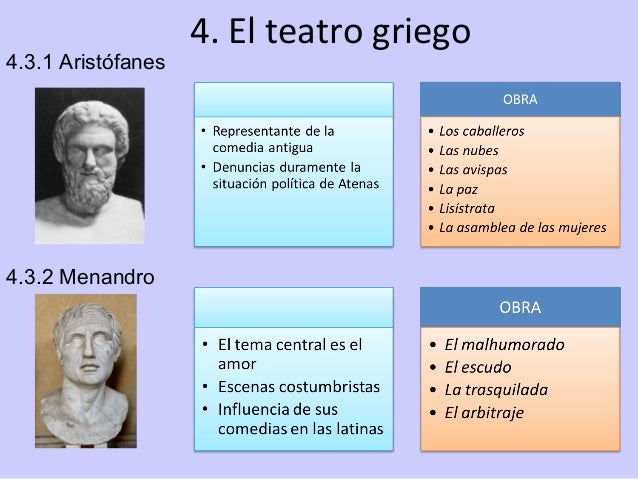 4. El teatro griego

4.3.1 Aristófanes

• Representante de la comedia antigua
• Denuncias duramente la situación política de Atenas

OBRA

• Los caballeros
• Las nubes
• Las avispas
• La paz
• Lisístrata
• La asamblea de las mujeres

4.3.2 Menandro

• El tema central es el amor
• Escenas costumbristas
• Influencia de sus comedias en las latinas

OBRA

• El malhumorado
• El escudo
• La trasquilada
• El arbitraje